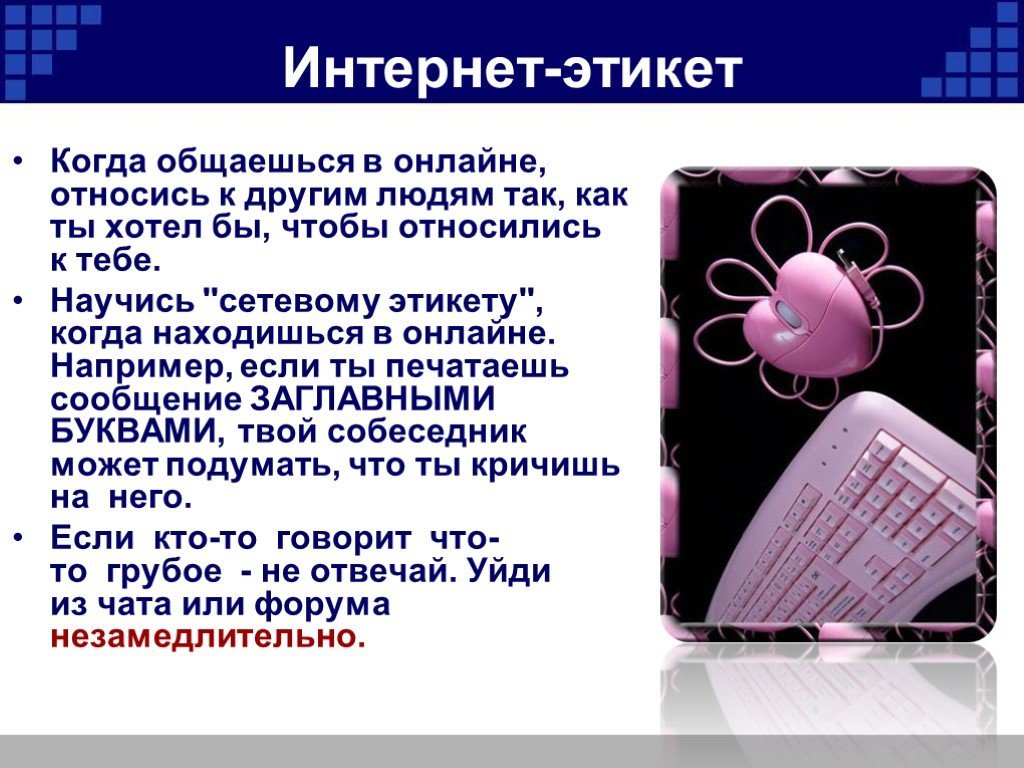 Интернет-этикет

• Когда общаешься в онлайне, относись к другим людям так, как ты хотел бы, чтобы относились к тебе.

• Научись "сетевому этикету", когда находишься в онлайне. Например, если ты печатаешь сообщение ЗАГЛАВНЫМИ БУКВАМИ, твой собеседник может подумать, что ты кричишь на него.

• Если кто-то говорит что-то грубое - не отвечай. Уйди из чата или форума незамедлительно.